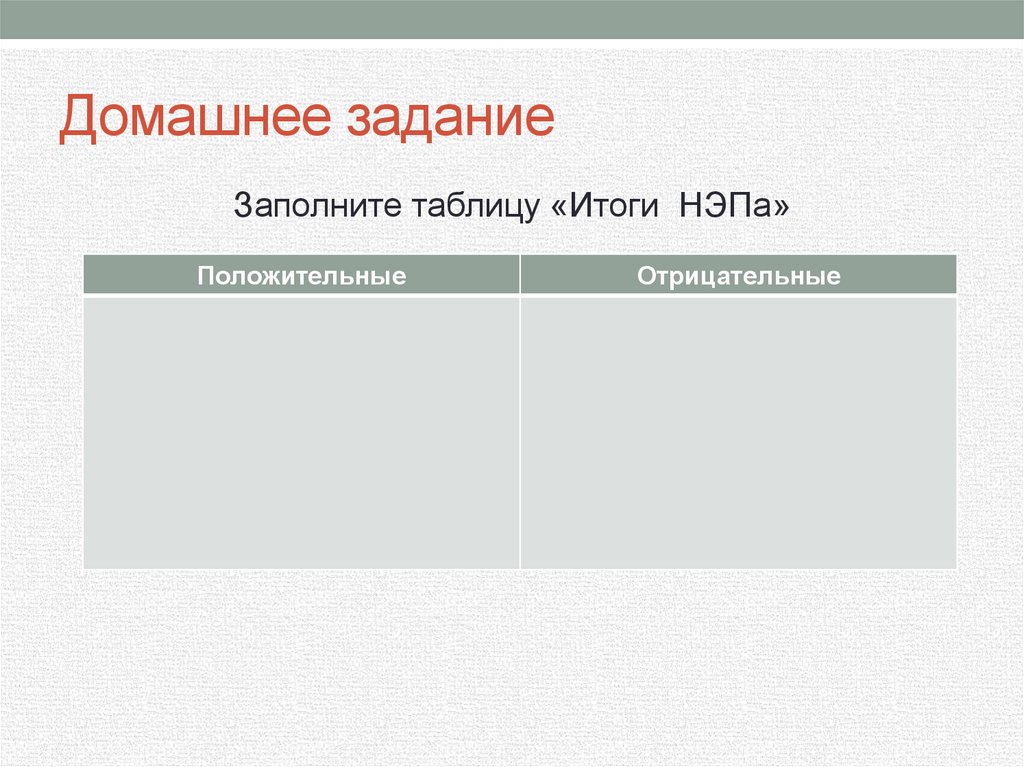 Домашнее задание

Заполните таблицу «Итоги НЭПа»

| Положительные | Отрицательные |
|---|---|
| | |